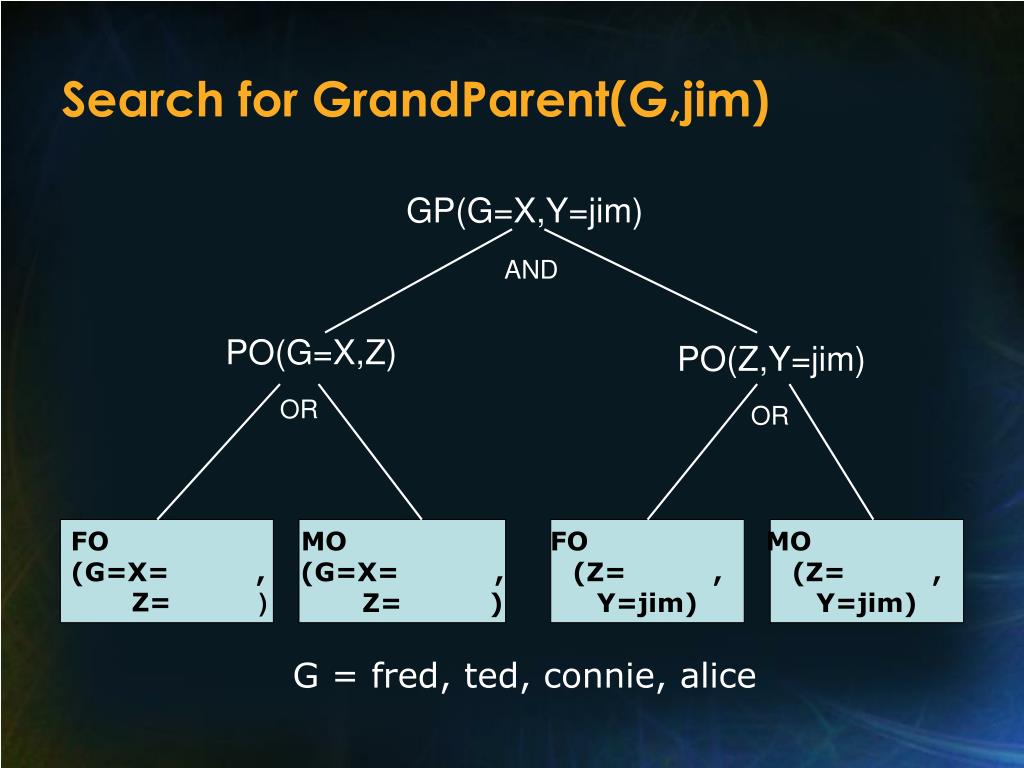 Search for GrandParent(G,jim)

GP(G=X,Y=jim)

AND

PO(G=X,Z)

PO(Z,Y=jim)

OR

OR

FO
(G=X= ,
Z= )

MO
(G=X= ,
Z= )

FO
(Z= ,
Y=jim)

MO
(Z= ,
Y=jim)

G = fred, ted, connie, alice